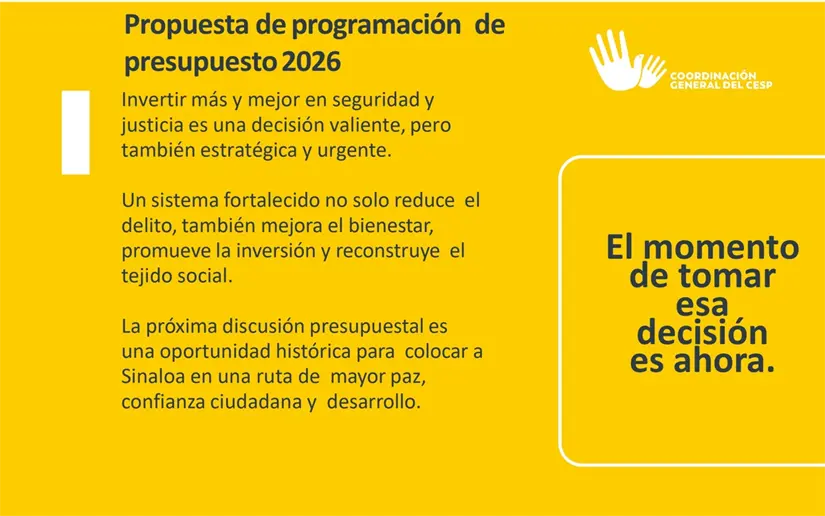 Propuesta de programación de presupuesto 2026

COORDINACIÓN GENERAL DEL CESP

Invertir más y mejor en seguridad y justicia es una decisión valiente, pero también estratégica y urgente.

Un sistema fortalecido no solo reduce el delito, también mejora el bienestar, promueve la inversión y reconstruye el tejido social.

La próxima discusión presupuestal es una oportunidad histórica para colocar a Sinaloa en una ruta de mayor paz, confianza ciudadana y desarrollo.

El momento de tomar esa decisión es ahora.